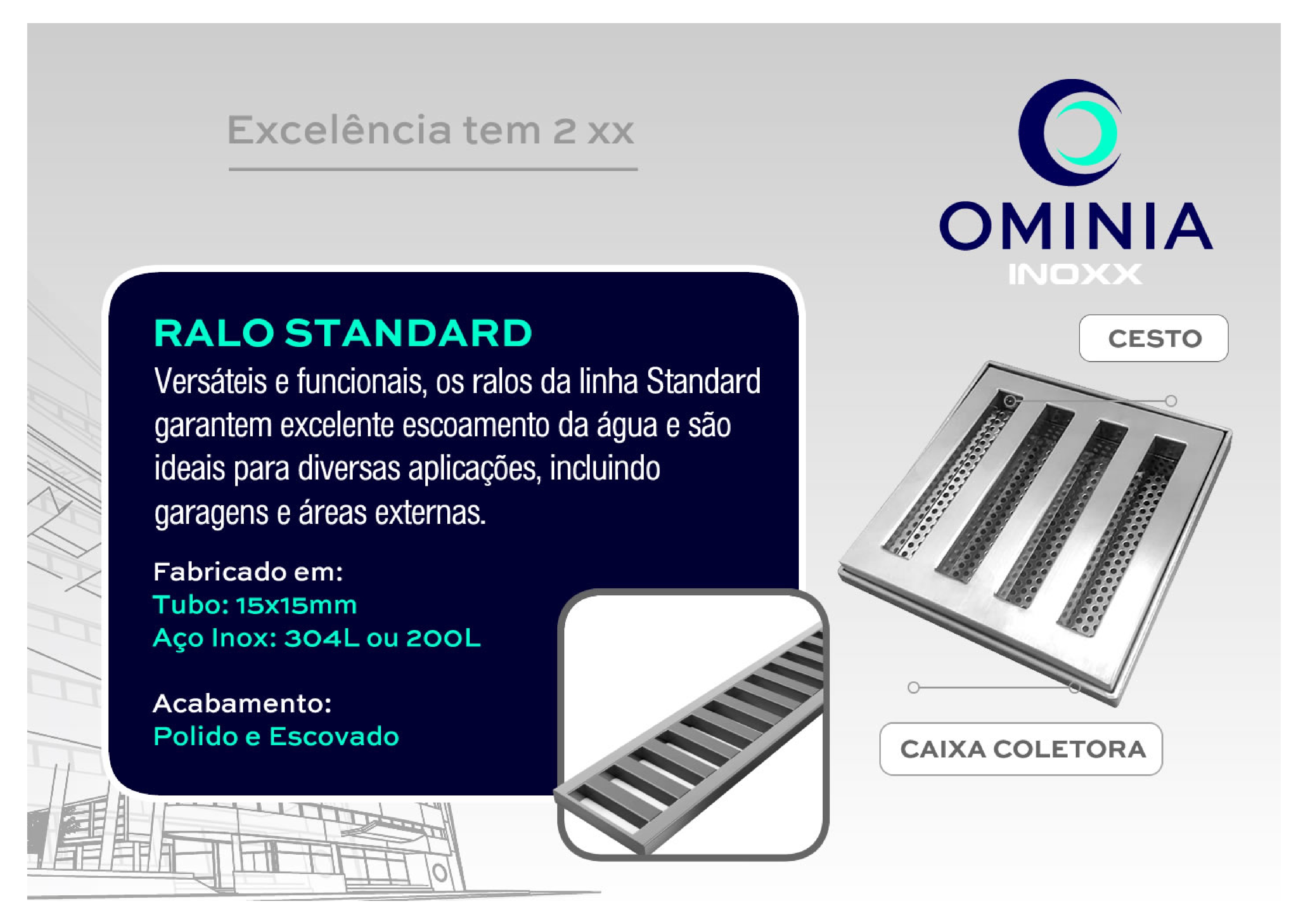 Excelência tem 2 xx

OMINIA
INOXX

RALO STANDARD
Versáteis e funcionais, os ralos da linha Standard garantem excelente escoamento da água e são ideais para diversas aplicações, incluindo garagens e áreas externas.

Fabricado em:
Tubo: 15x15mm
Aço Inox: 304L ou 200L

Acabamento:
Polido e Escovado

CESTO

CAIXA COLETORA